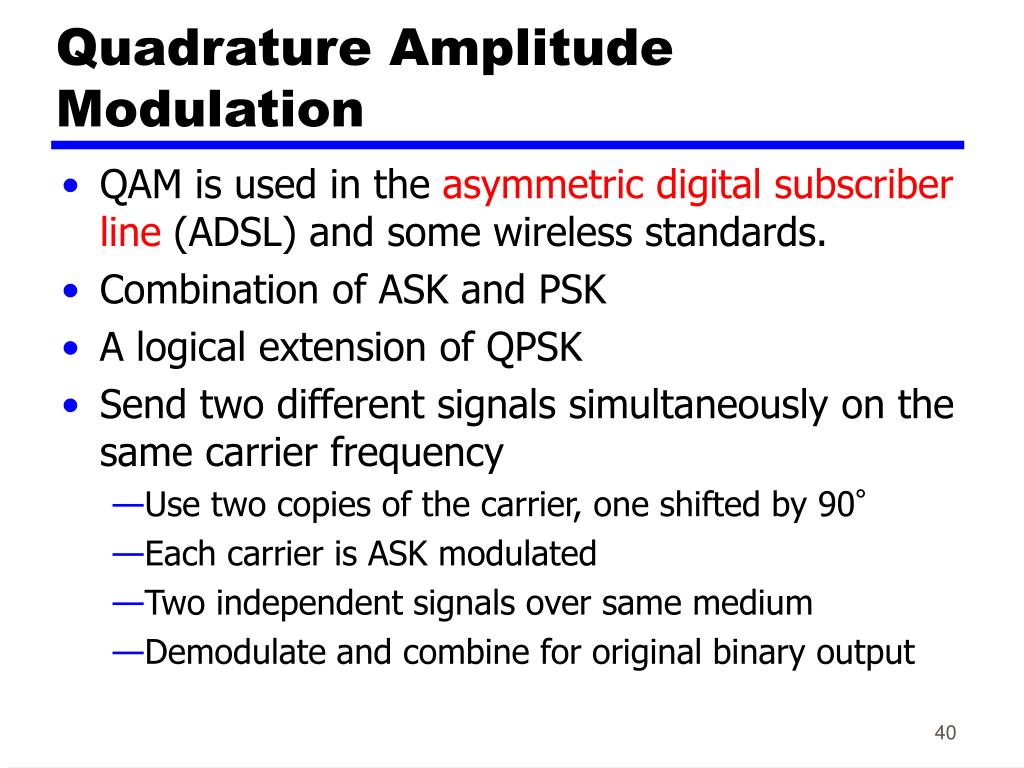 Quadrature Amplitude Modulation

• QAM is used in the asymmetric digital subscriber line (ADSL) and some wireless standards.
• Combination of ASK and PSK
• A logical extension of QPSK
• Send two different signals simultaneously on the same carrier frequency
—Use two copies of the carrier, one shifted by 90°
—Each carrier is ASK modulated
—Two independent signals over same medium
—Demodulate and combine for original binary output

40